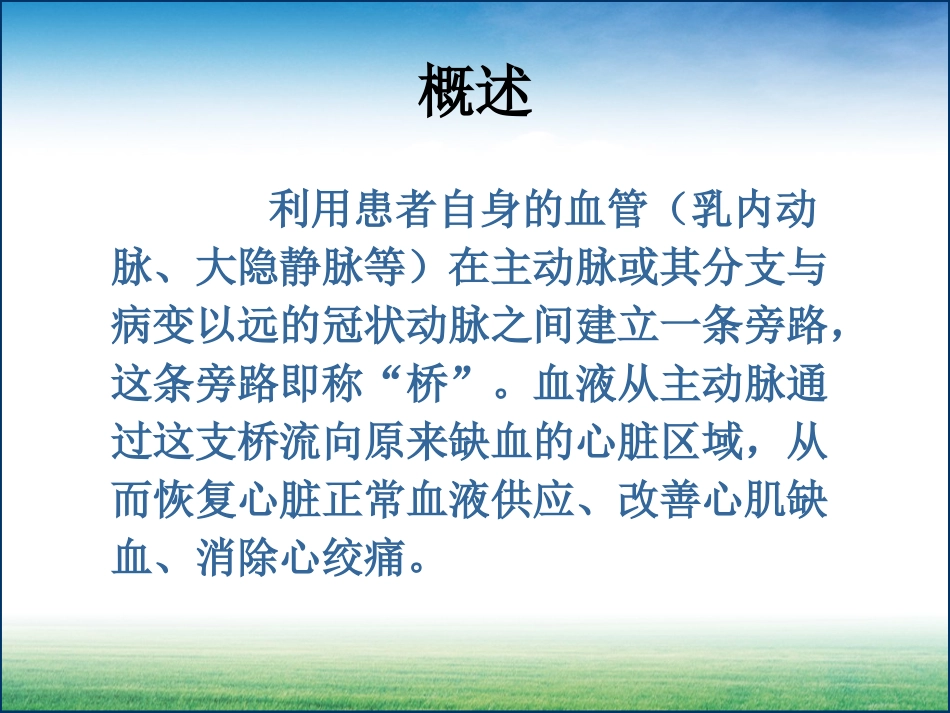 概述

利用患者自身的血管（乳内动脉、大隐静脉等）在主动脉或其分支与病变以远的冠状动脉之间建立一条旁路，这条旁路即称“桥”。血液从主动脉通过这支桥流向原来缺血的心脏区域，从而恢复心脏正常血液供应、改善心肌缺血、消除心绞痛。